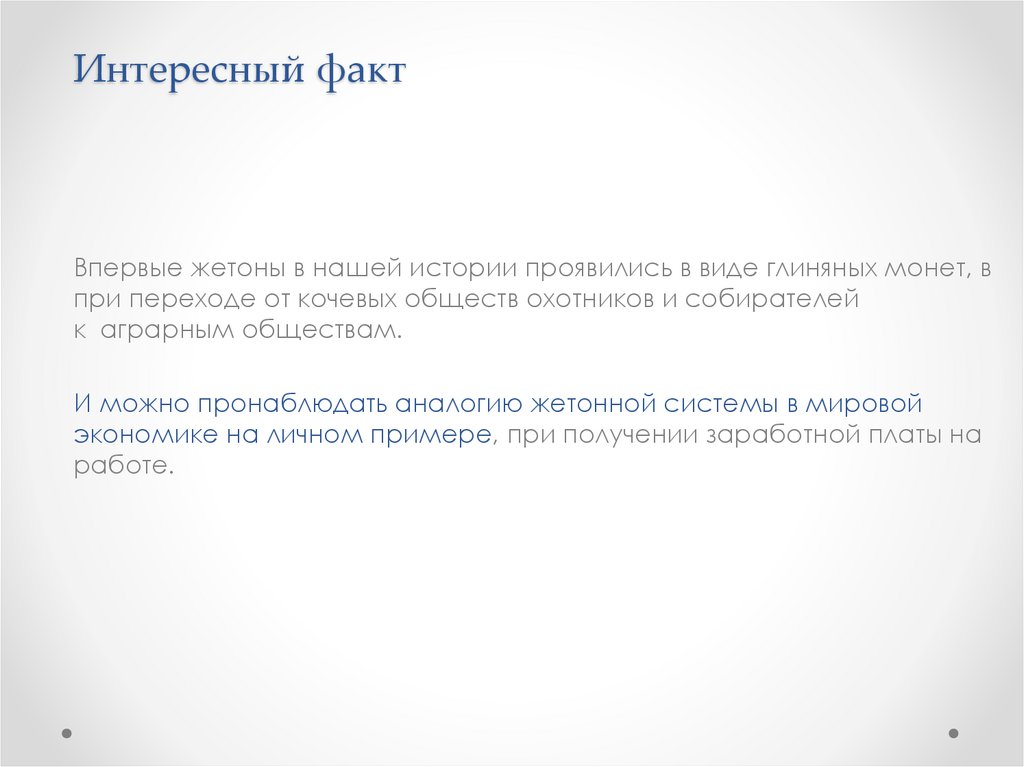 Интересный факт

Впервые жетоны в нашей истории проявились в виде глиняных монет, в при переходе от кочевых обществ охотников и собирателей к аграрным обществам.

И можно пронаблюдать аналогию жетонной системы в мировой экономике на личном примере, при получении заработной платы на работе.